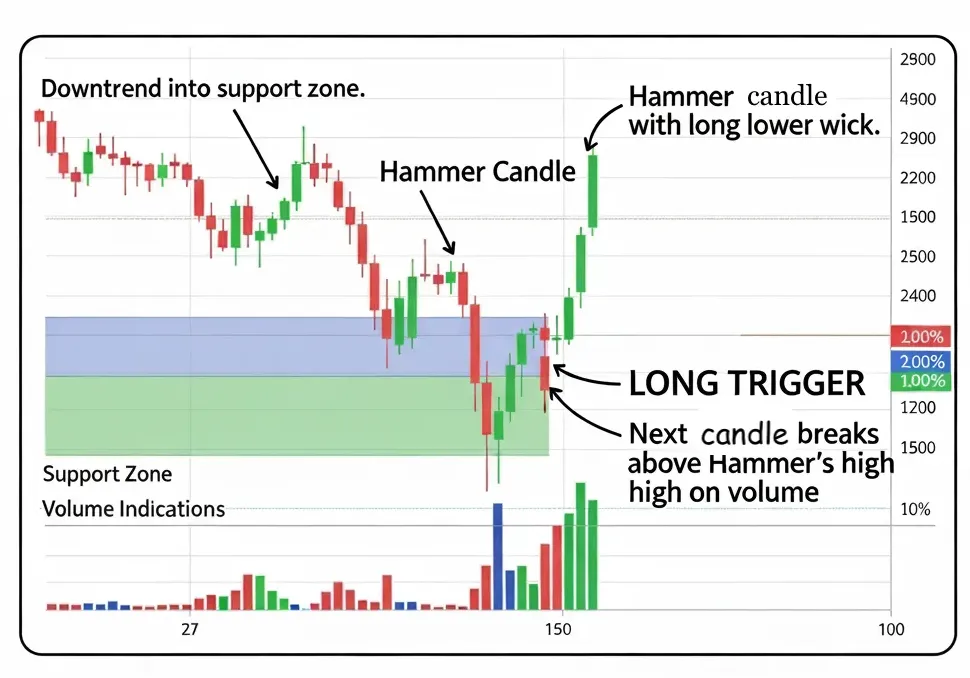 Downtrend into support zone.

Hammer candle with long lower wick.

Hammer Candle

LONG TRIGGER

Next candle breaks above Hammer's high high on volume

Support Zone

Volume Indications

2900
4900
2900
2200
1500
2500
2400
1.00%
2.00%
1.00%
1200
1500
10%

27
150
100